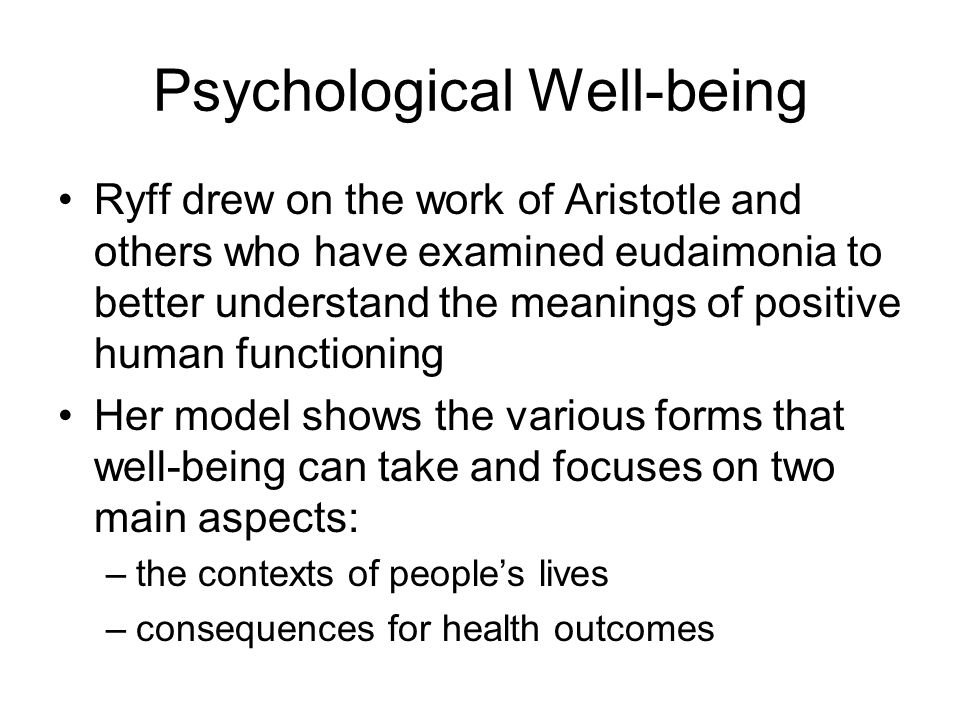 Psychological Well-being

• Ryff drew on the work of Aristotle and others who have examined eudaimonia to better understand the meanings of positive human functioning

• Her model shows the various forms that well-being can take and focuses on two main aspects:
– the contexts of people's lives
– consequences for health outcomes